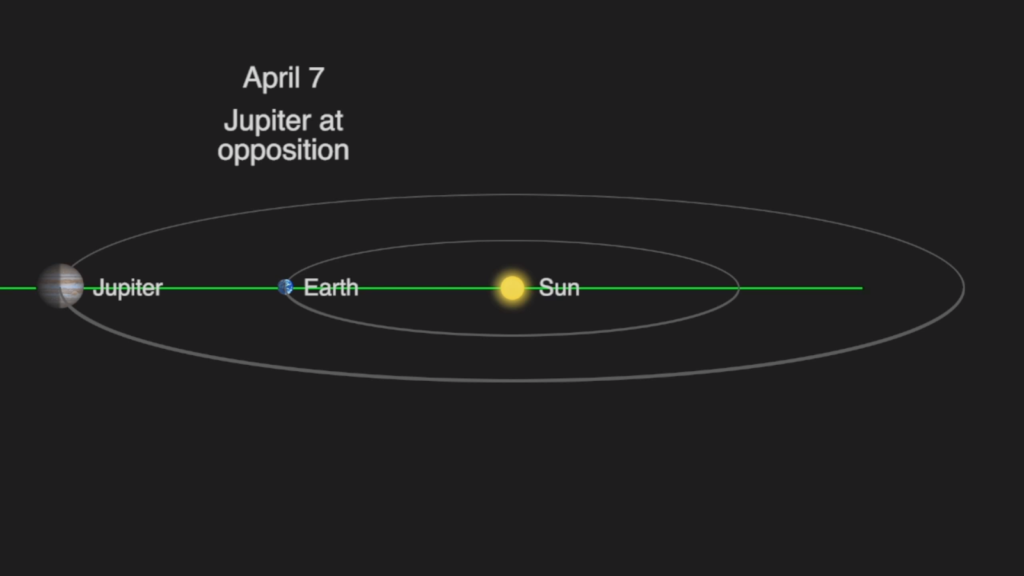 April 7

Jupiter at opposition

Jupiter

Earth

Sun